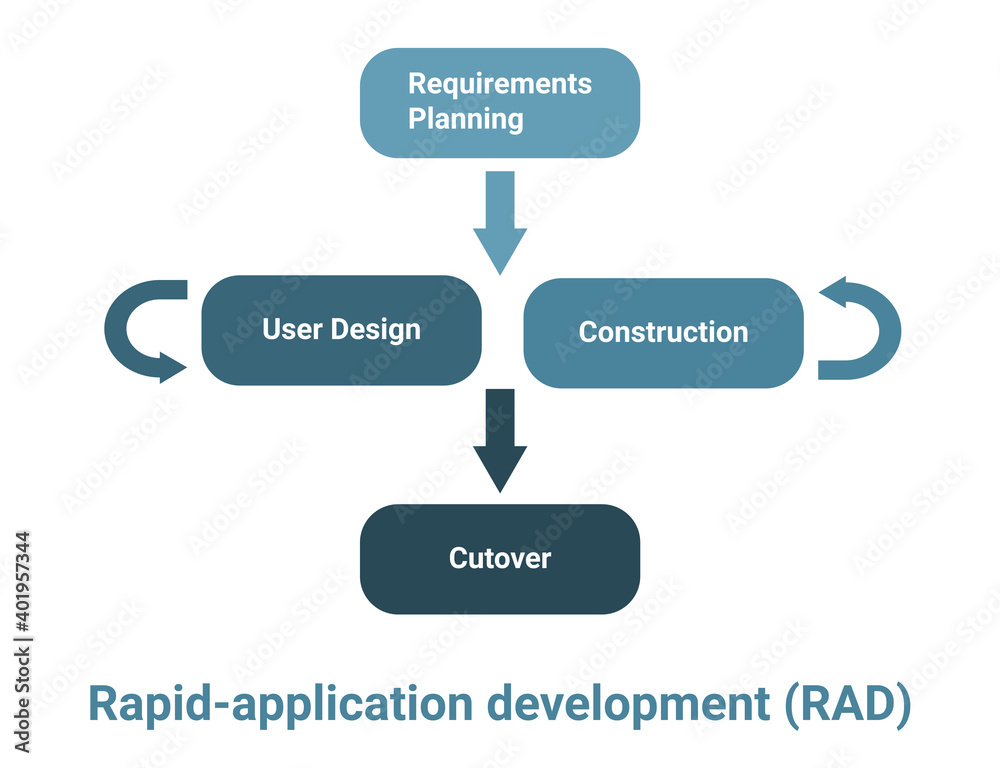 Requirements Planning

User Design

Construction

Cutover

Rapid-application development (RAD)

Adobe Stock | #401957344